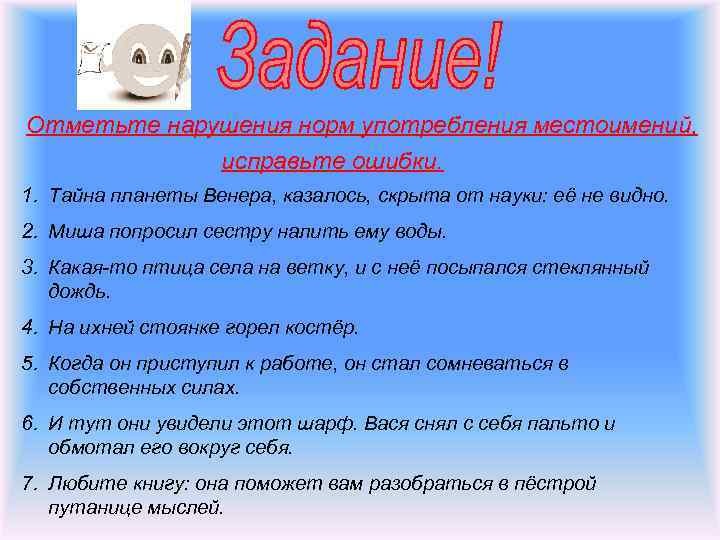 Задание!

Отметьте нарушения норм употребления местоимений, исправьте ошибки.

1. Тайна планеты Венера, казалось, скрыта от науки: её не видно.

2. Миша попросил сестру налить ему воды.

3. Какая-то птица села на ветку, и с неё посыпался стеклянный дождь.

4. На ихней стоянке горел костёр.

5. Когда он приступил к работе, он стал сомневаться в собственных силах.

6. И тут они увидели этот шарф. Вася снял с себя пальто и обмотал его вокруг себя.

7. Любите книгу: она поможет вам разобраться в пёстрой путанице мыслей.